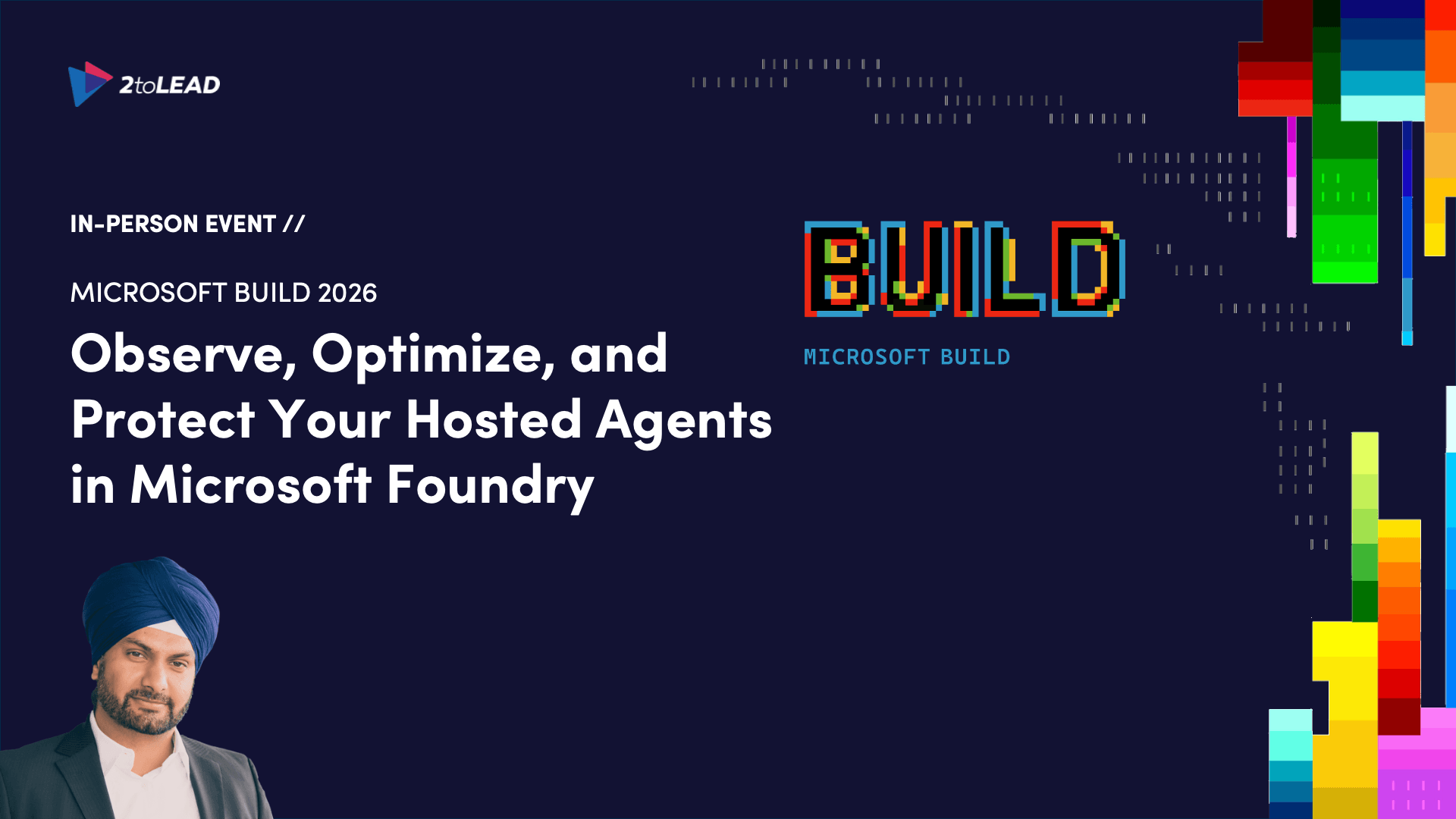 2toLEAD

IN-PERSON EVENT //

MICROSOFT BUILD 2026

Observe, Optimize, and Protect Your Hosted Agents in Microsoft Foundry

BUILD

MICROSOFT BUILD